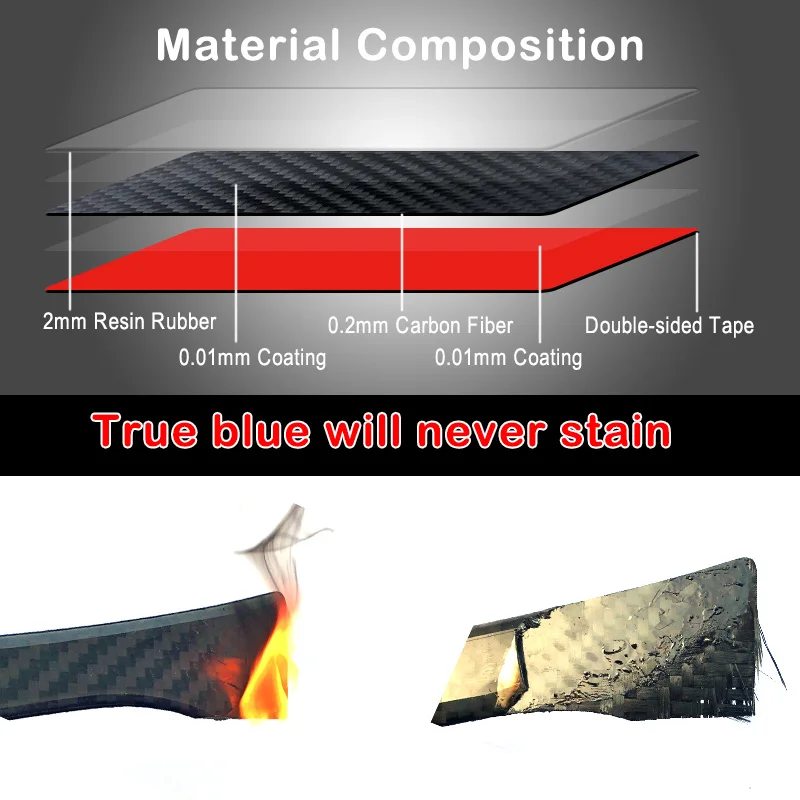 Material Composition

2mm Resin Rubber

0.01mm Coating

0.2mm Carbon Fiber

0.01mm Coating

Double-sided Tape

True blue will never stain